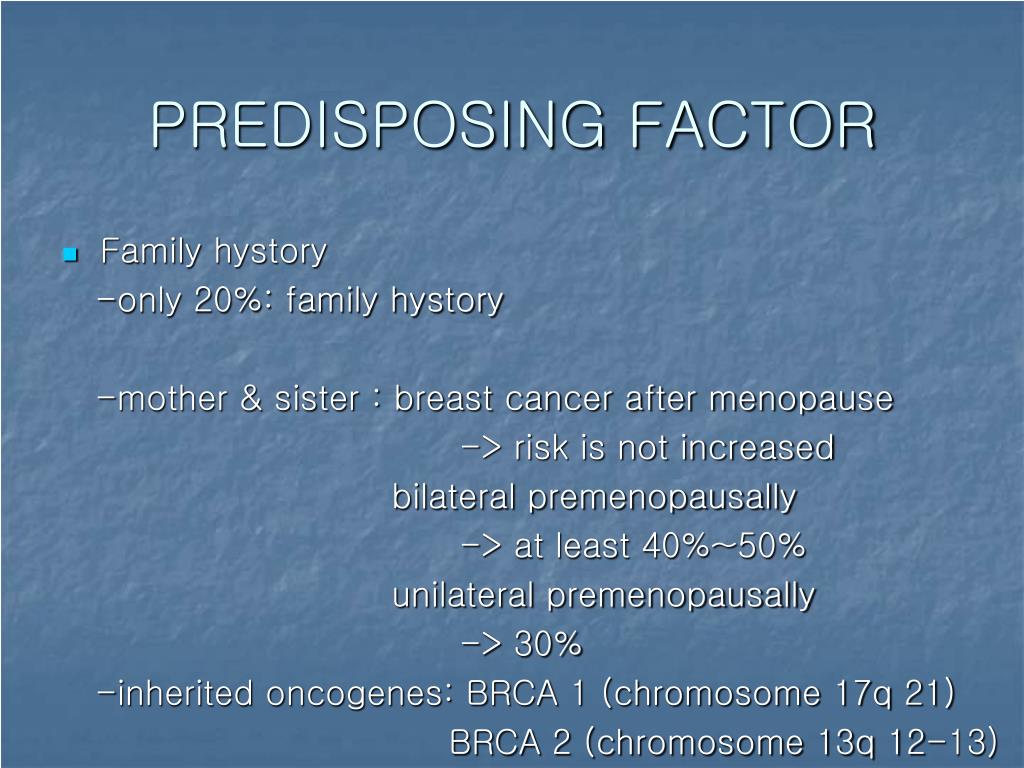 PREDISPOSING FACTOR

Family hystory
-only 20%: family hystory

-mother & sister : breast cancer after menopause
-> risk is not increased
bilateral premenopausally
-> at least 40%~50%
unilateral premenopausally
-> 30%
-inherited oncogenes: BRCA 1 (chromosome 17q 21)
BRCA 2 (chromosome 13q 12-13)